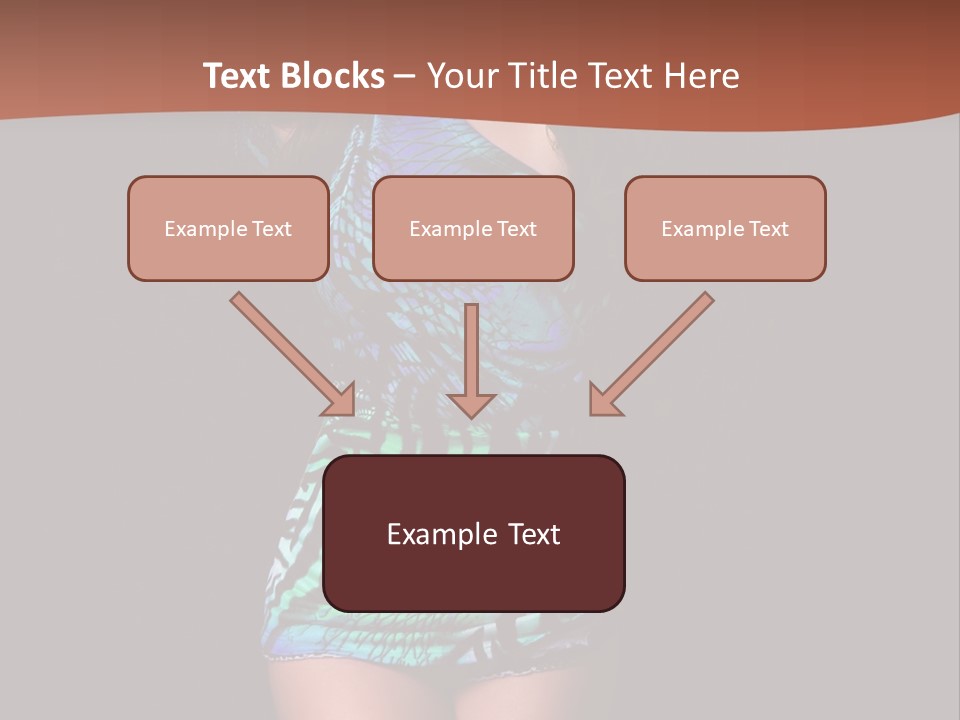 Text Blocks – Your Title Text Here

Example Text

Example Text

Example Text

Example Text